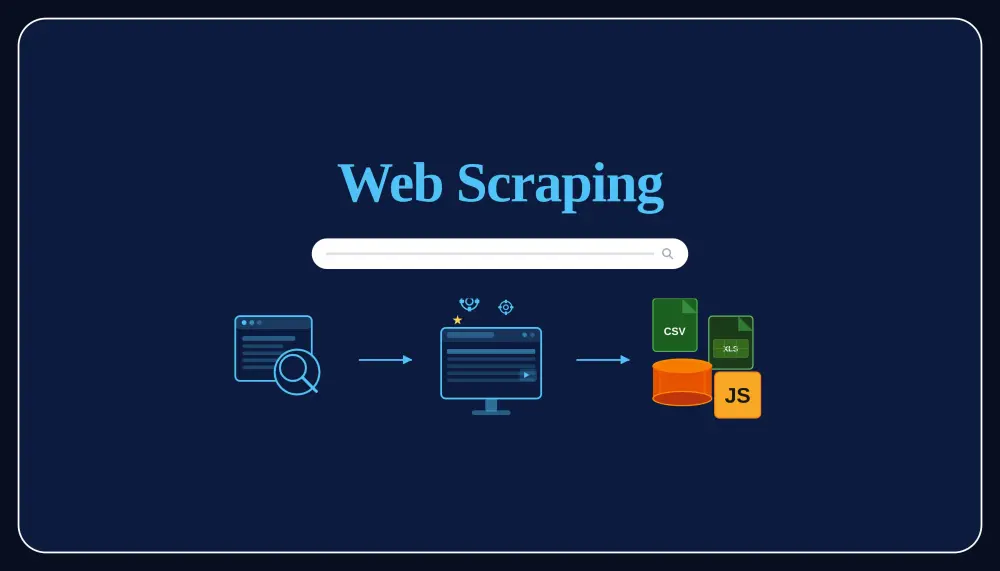 Web Scraping

CSV

XLS

JS